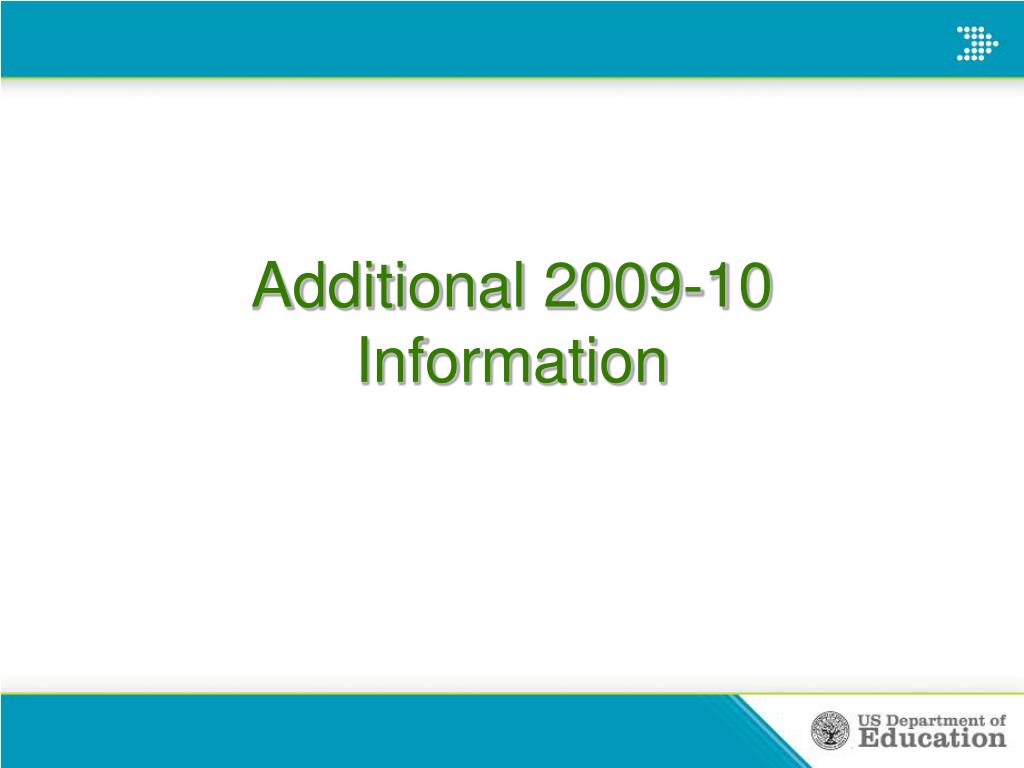 Additional 2009-10 Information

US Department of Education